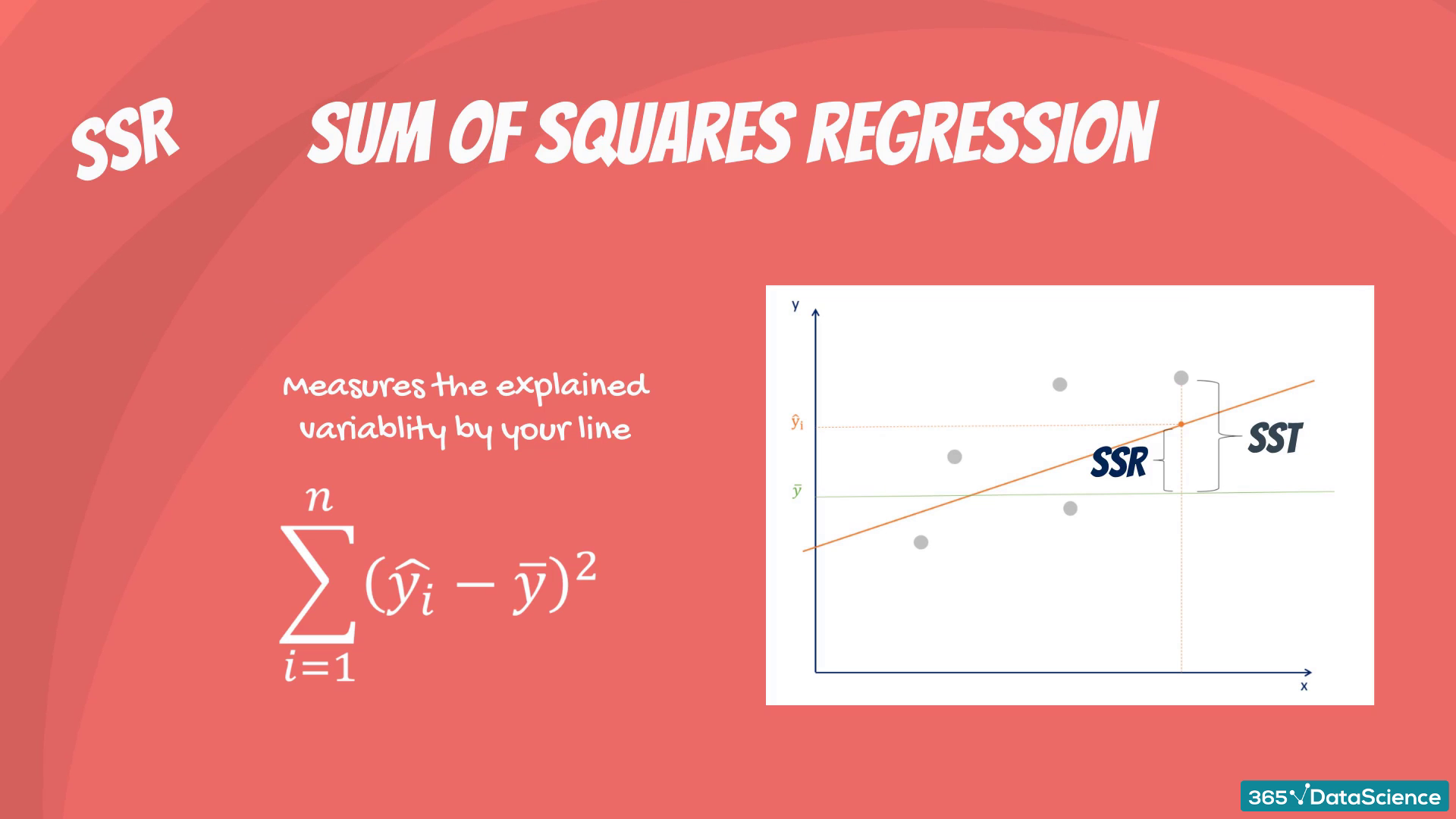 SSR

SUM OF SQUARES REGRESSION

Measures the explained variablity by your line

$\sum_{i=1}^{n}(\hat{y}_i - \bar{y})^2$

y

$\hat{y}_i$

$\bar{y}$

SSR

SST

x

365√DataScience